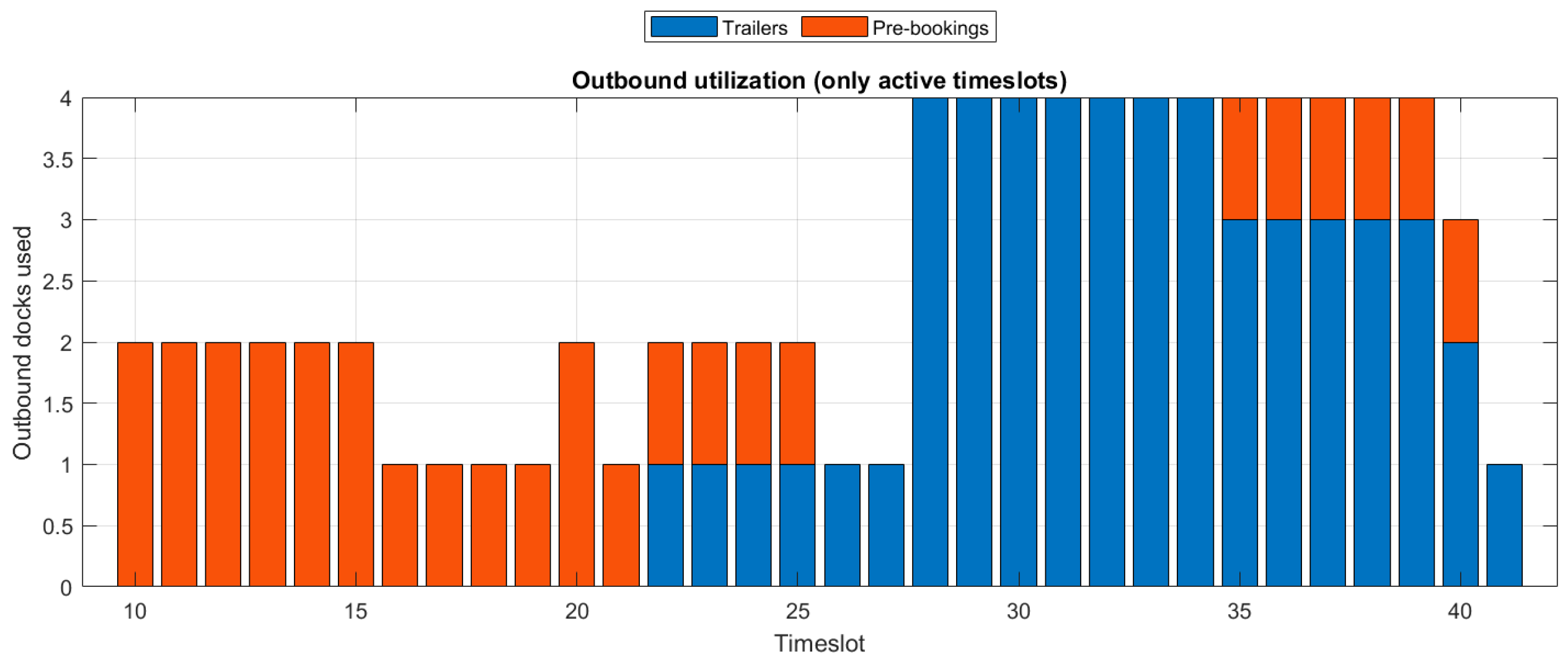 Trailers Pre-bookings

Outbound utilization (only active timeslots)

Outbound docks used

4
3.5
3
2.5
2
1.5
1
0.5
0

10 15 20 25 30 35 40

Timeslot